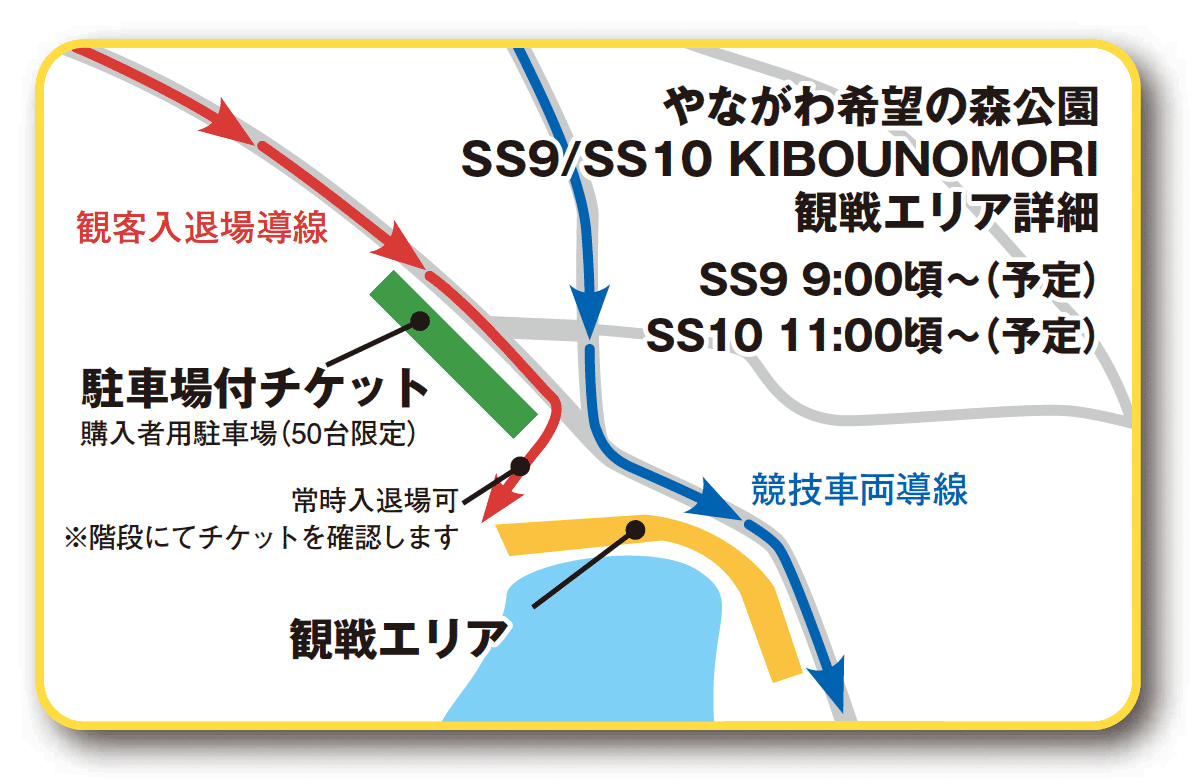 やながわ希望の森公園
SS9/SS10 KIBOUNOMORI
観戦エリア詳細

SS9 9:00頃～(予定)
SS10 11:00頃～(予定)

観客入退場導線

駐車場付チケット
購入者用駐車場(50台限定)

常時入退場可
※階段にてチケットを確認します

競技車両導線

観戦エリア